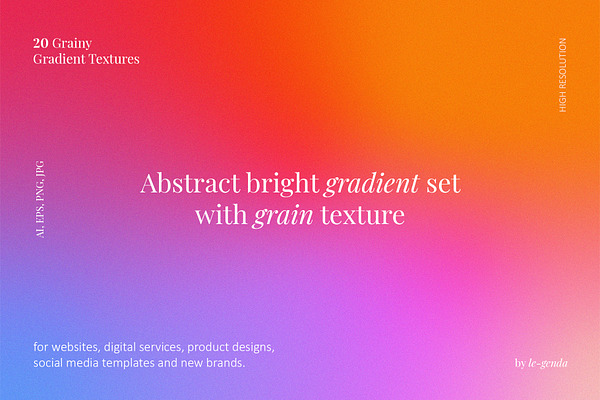 20 Grainy
Gradient Textures

HIGH RESOLUTION

AI, EPS, PNG, JPG

Abstract bright gradient set with grain texture

for websites, digital services, product designs, social media templates and new brands.

by le-genda